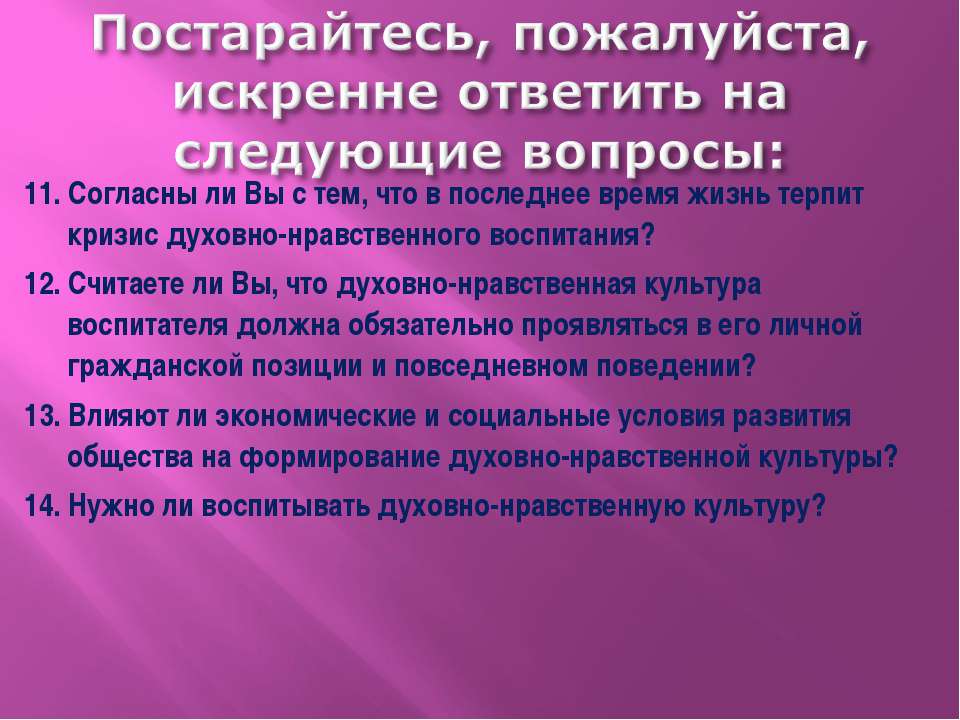 Постарайтесь, пожалуйста, искренне ответить на следующие вопросы:

11. Согласны ли Вы с тем, что в последнее время жизнь терпит кризис духовно-нравственного воспитания?

12. Считаете ли Вы, что духовно-нравственная культура воспитателя должна обязательно проявляться в его личной гражданской позиции и повседневном поведении?

13. Влияют ли экономические и социальные условия развития общества на формирование духовно-нравственной культуры?

14. Нужно ли воспитывать духовно-нравственную культуру?